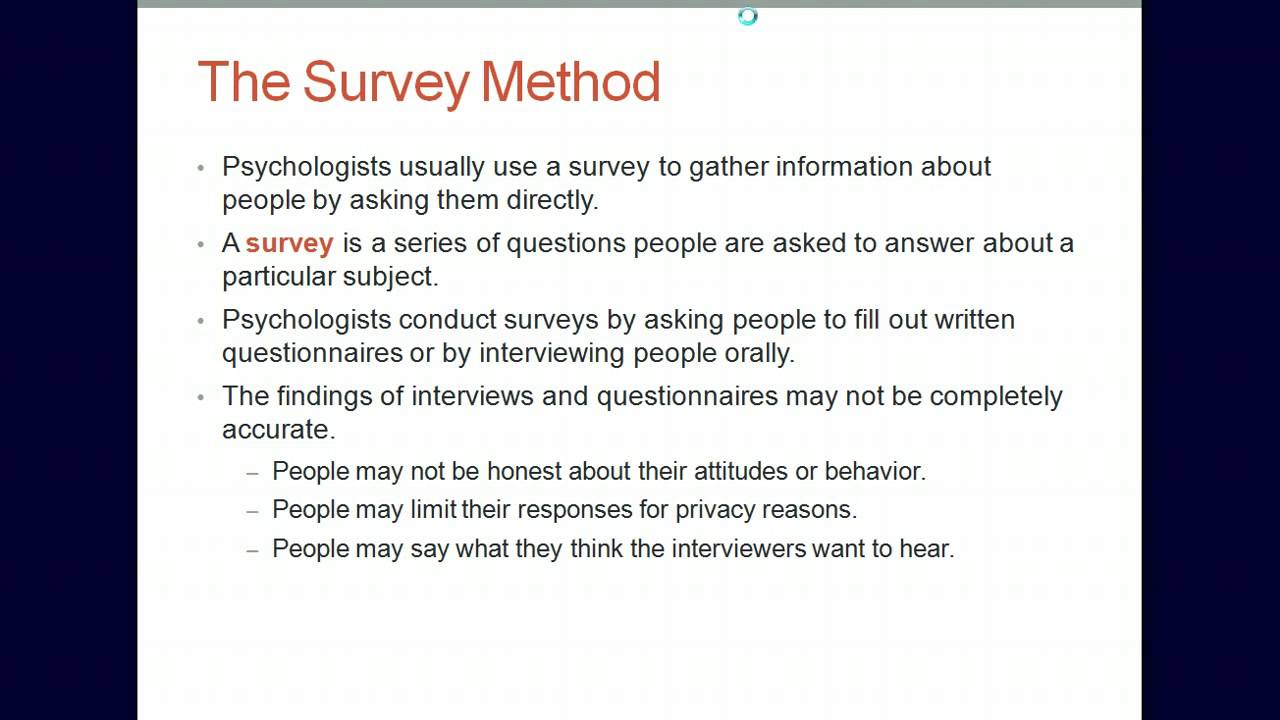 The Survey Method

• Psychologists usually use a survey to gather information about people by asking them directly.
• A survey is a series of questions people are asked to answer about a particular subject.
• Psychologists conduct surveys by asking people to fill out written questionnaires or by interviewing people orally.
• The findings of interviews and questionnaires may not be completely accurate.
– People may not be honest about their attitudes or behavior.
– People may limit their responses for privacy reasons.
– People may say what they think the interviewers want to hear.